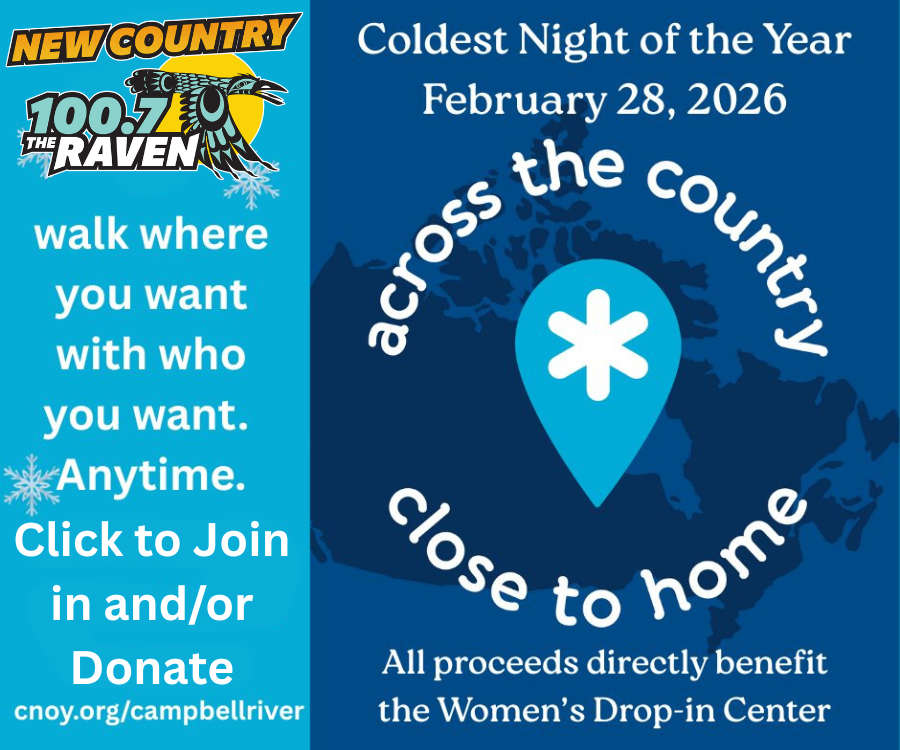 NEW COUNTRY
100.7 THE RAVEN

walk where you want with who you want. Anytime.
Click to Join in and/or Donate
cnoy.org/campbellriver

Coldest Night of the Year
February 28, 2026

across the country
close to home

All proceeds directly benefit the Women's Drop-in Center